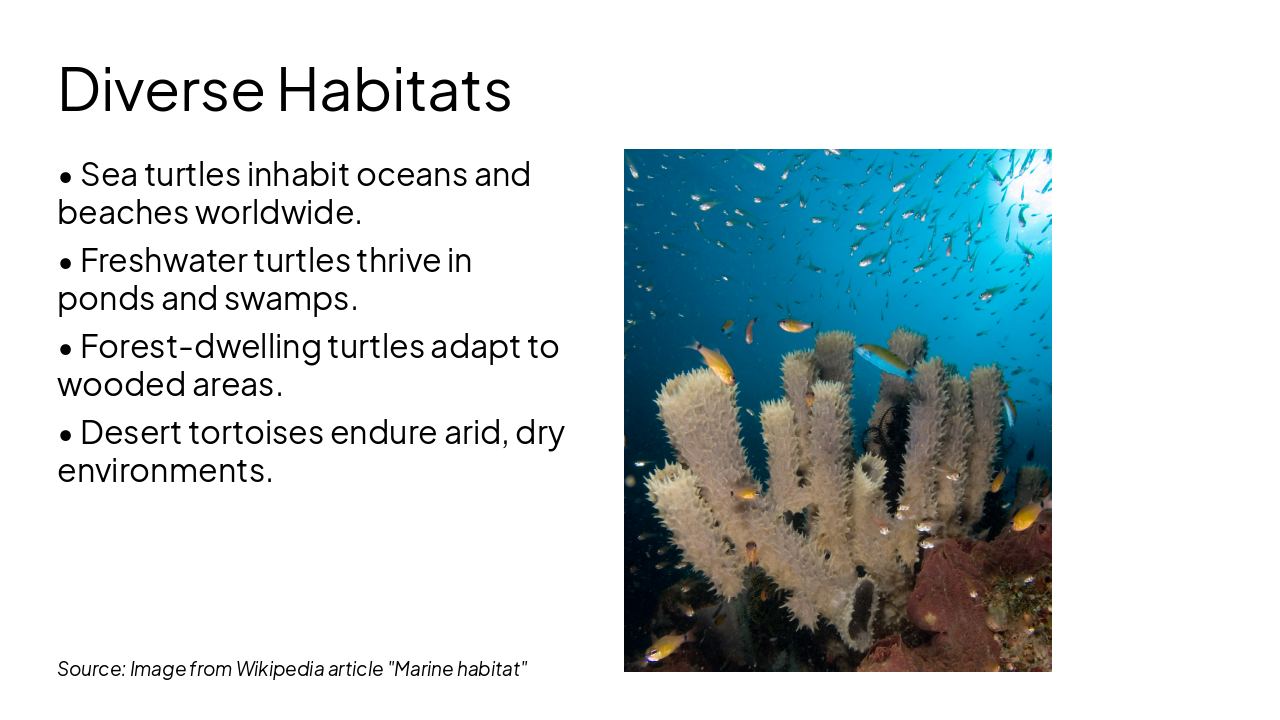 Diverse Habitats

• Sea turtles inhabit oceans and beaches worldwide.

• Freshwater turtles thrive in ponds and swamps.

• Forest-dwelling turtles adapt to wooded areas.

• Desert tortoises endure arid, dry environments.

Source: Image from Wikipedia article "Marine habitat"